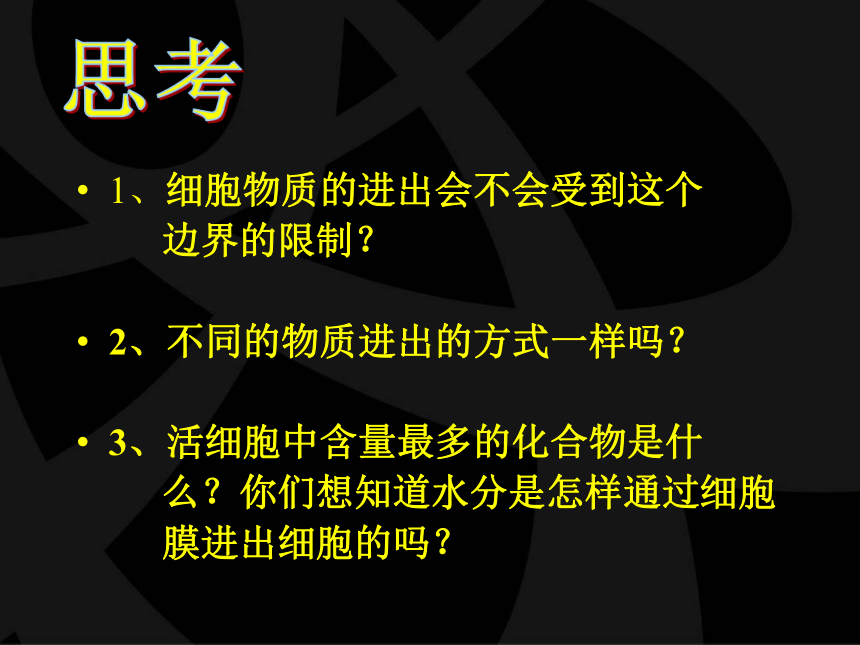 思考

• 1、细胞物质的进出会不会受到这个边界的限制？

• 2、不同的物质进出的方式一样吗？

• 3、活细胞中含量最多的化合物是什么？你们想知道水分是怎样通过细胞膜进出细胞的吗？